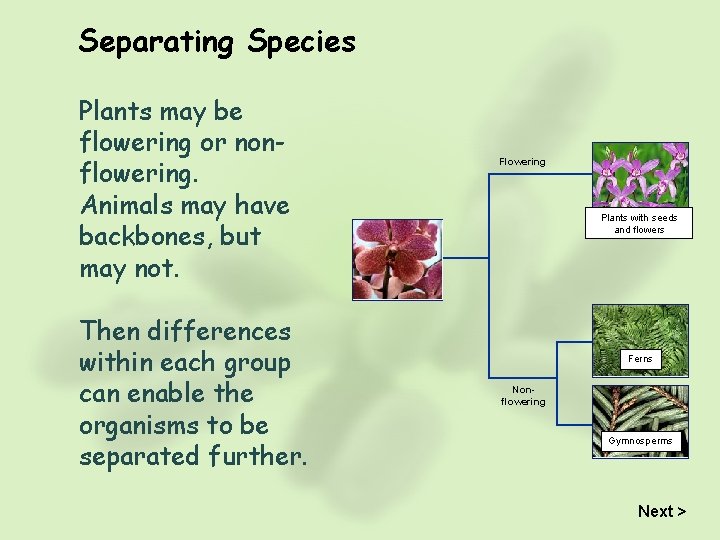 Separating Species

Plants may be flowering or non-flowering. Animals may have backbones, but may not.

Then differences within each group can enable the organisms to be separated further.

Flowering

Plants with seeds and flowers

Non-flowering

Ferns

Gymnosperms

Next >